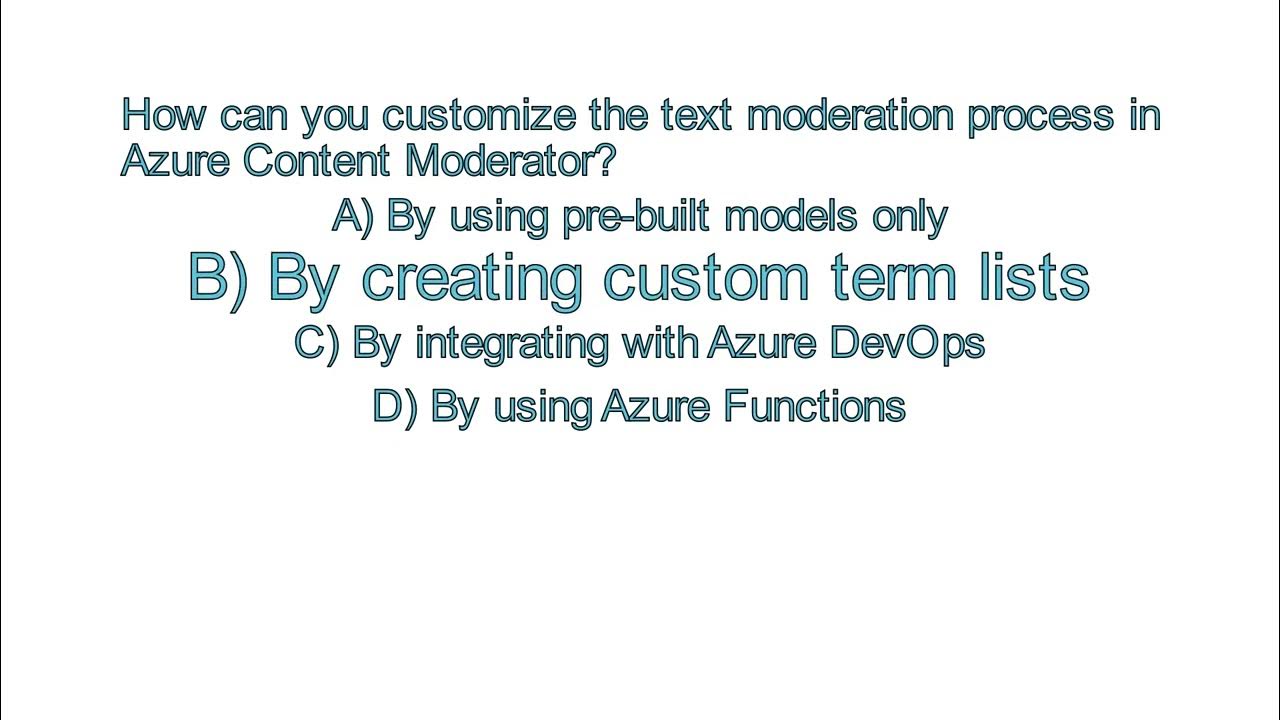 How can you customize the text moderation process in Azure Content Moderator?

A) By using pre-built models only

B) By creating custom term lists

C) By integrating with Azure DevOps

D) By using Azure Functions